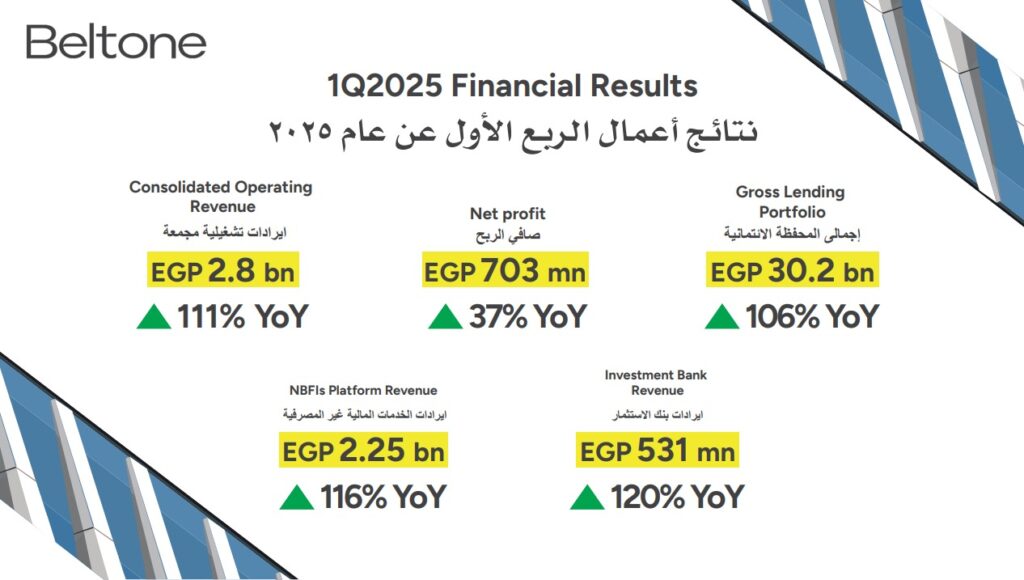 Beltone

1Q2025 Financial Results

نتائج أعمال الربع الأول عن عام ٢٠٢٥

Consolidated Operating Revenue
ايرادات تشغيلية مجمعة
EGP 2.8 bn
111% YoY

Net profit
صافي الربح
EGP 703 mn
37% YoY

Gross Lending Portfolio
إجمالى المحفظة الائتمانية
EGP 30.2 bn
106% YoY

NBFIs Platform Revenue
ايرادات الخدمات المالية غير المصرفية
EGP 2.25 bn
116% YoY

Investment Bank Revenue
ايرادات بنك الاستثمار
EGP 531 mn
120% YoY